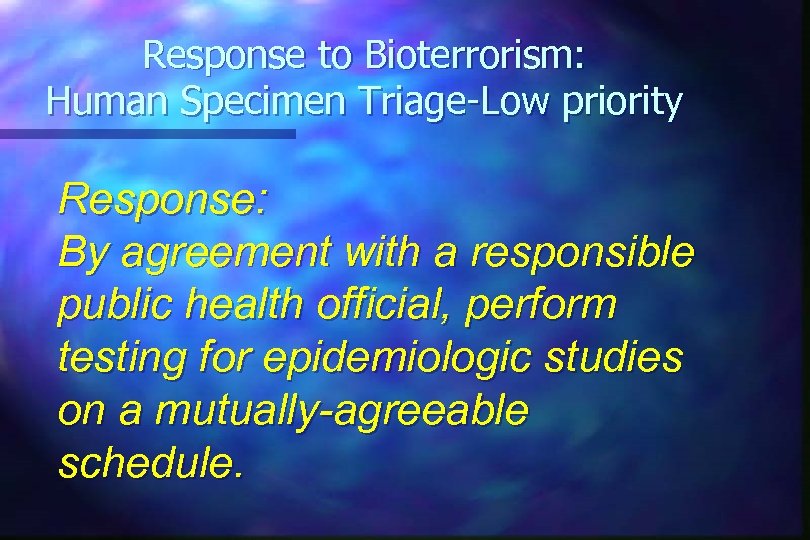 Response to Bioterrorism:
Human Specimen Triage-Low priority

Response:
By agreement with a responsible public health official, perform testing for epidemiologic studies on a mutually-agreeable schedule.